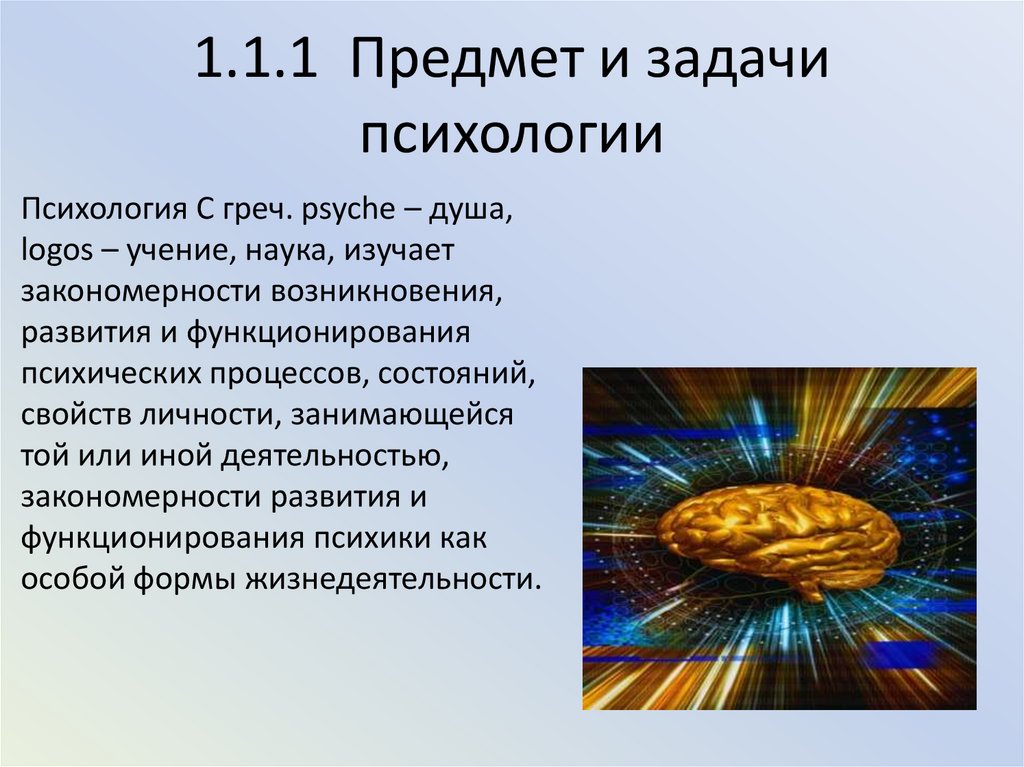 1.1.1 Предмет и задачи психологии

Психология С греч. psyche – душа, logos – учение, наука, изучает закономерности возникновения, развития и функционирования психических процессов, состояний, свойств личности, занимающейся той или иной деятельностью, закономерности развития и функционирования психики как особой формы жизнедеятельности.